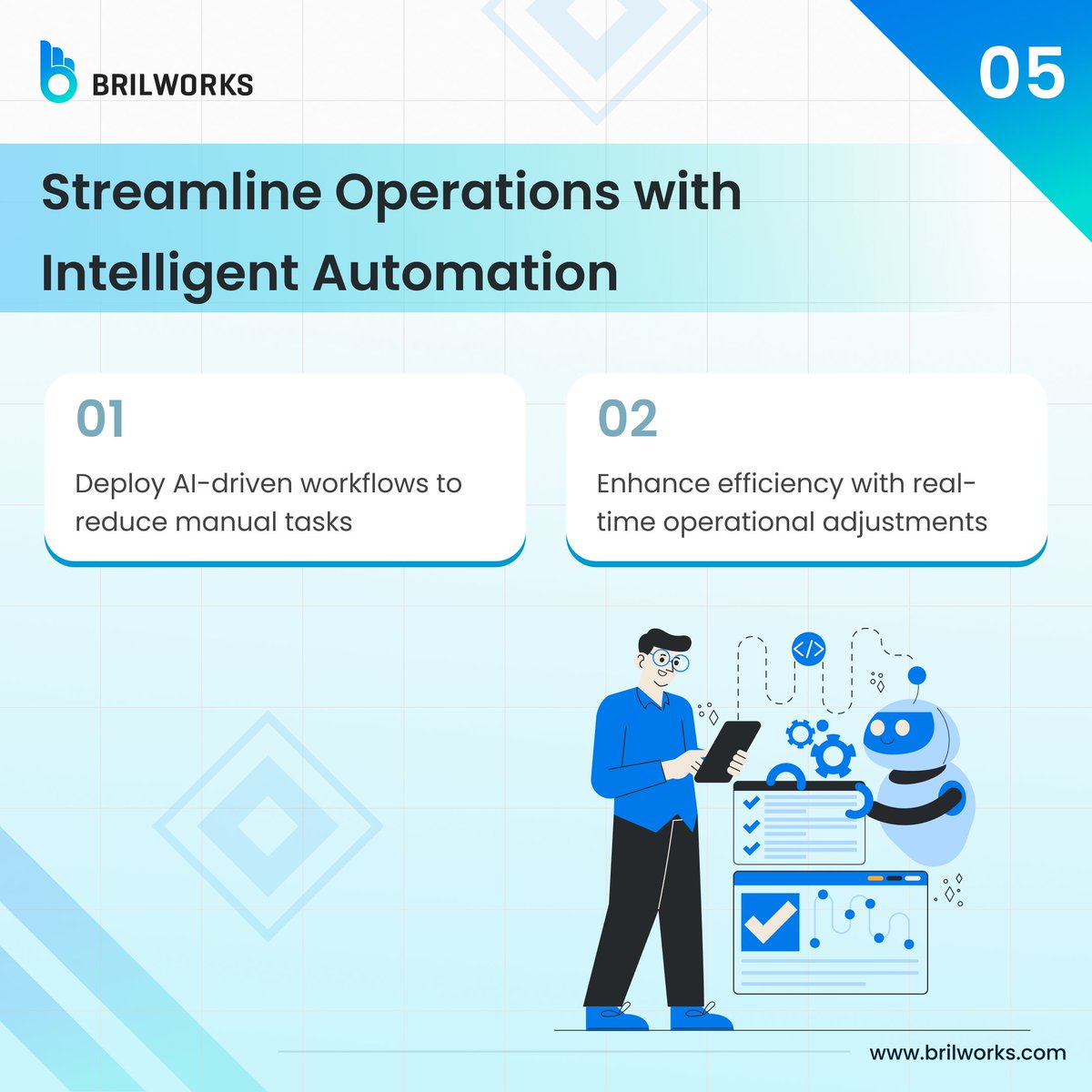 BRILWORKS

05

Streamline Operations with Intelligent Automation

01

Deploy AI-driven workflows to reduce manual tasks

02

Enhance efficiency with real-time operational adjustments

</>

www.brilworks.com